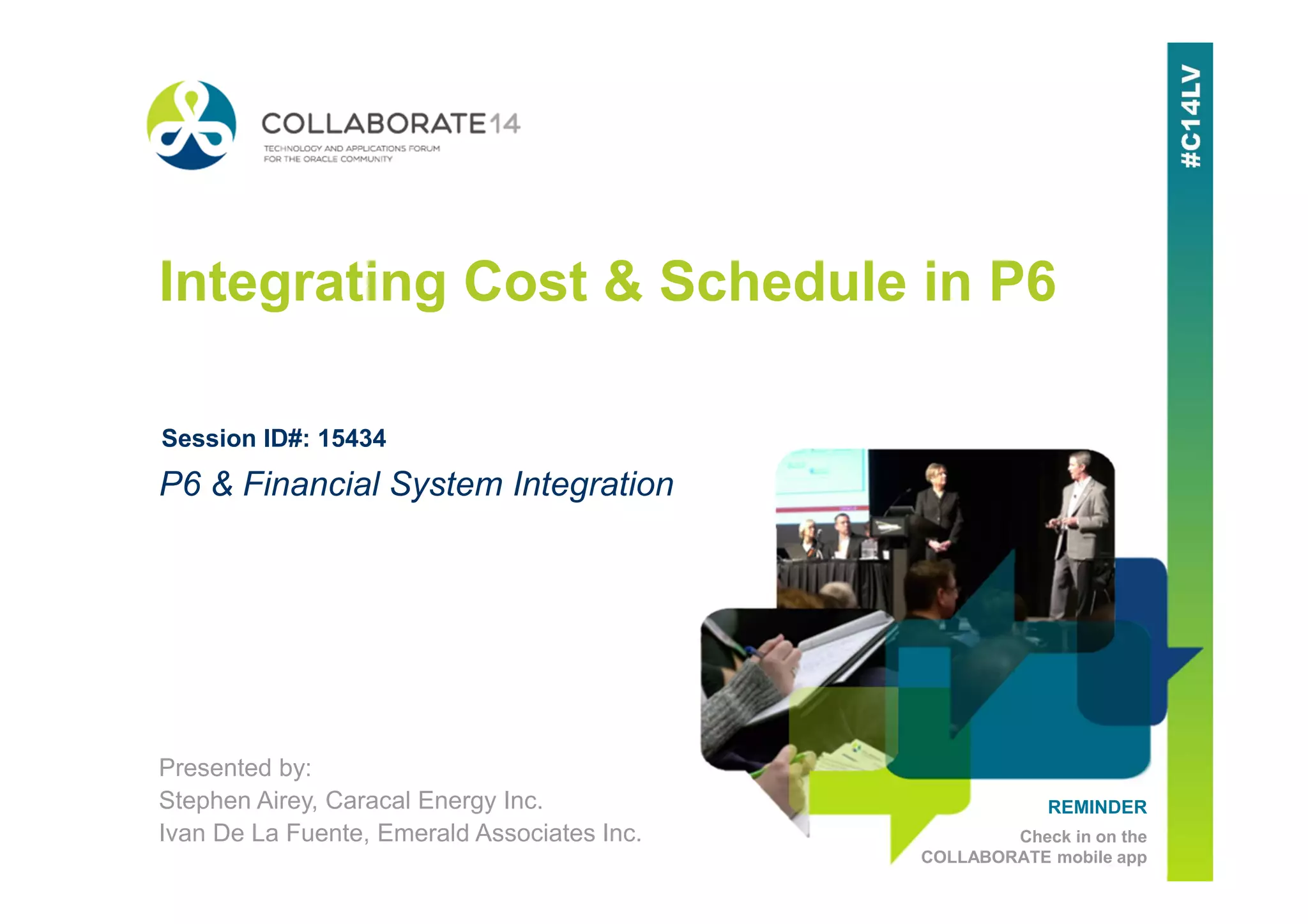 COLLABORATE14
TECHNOLOGY AND APPLICATIONS FORUM
FOR THE ORACLE COMMUNITY

#C14LV

Integrating Cost & Schedule in P6

Session ID#: 15434

P6 & Financial System Integration

Presented by:
Stephen Airey, Caracal Energy Inc.
Ivan De La Fuente, Emerald Associates Inc.

REMINDER
Check in on the COLLABORATE mobile app